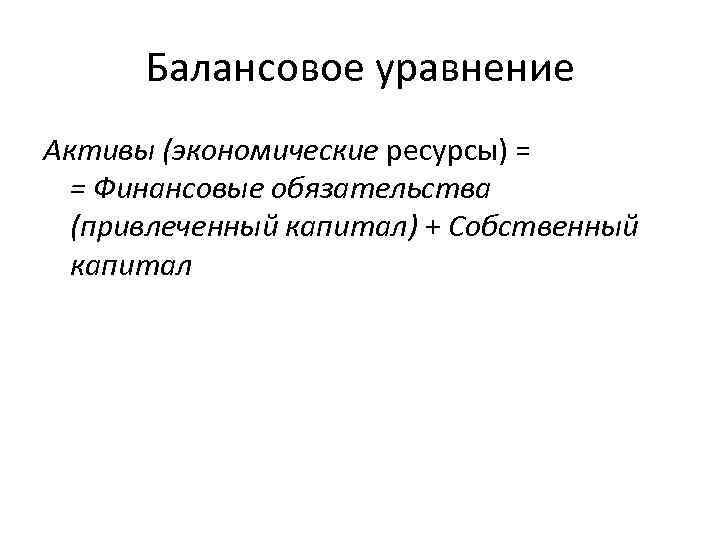 Балансовое уравнение

Активы (экономические ресурсы) = = Финансовые обязательства (привлеченный капитал) + Собственный капитал